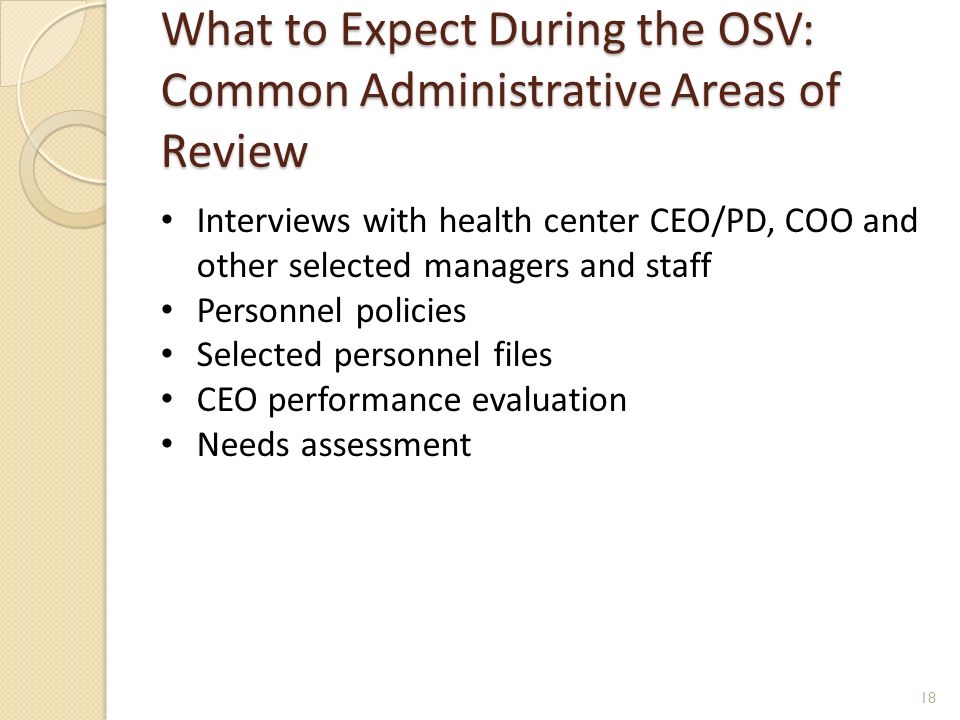 What to Expect During the OSV: Common Administrative Areas of Review

• Interviews with health center CEO/PD, COO and other selected managers and staff
• Personnel policies
• Selected personnel files
• CEO performance evaluation
• Needs assessment

18